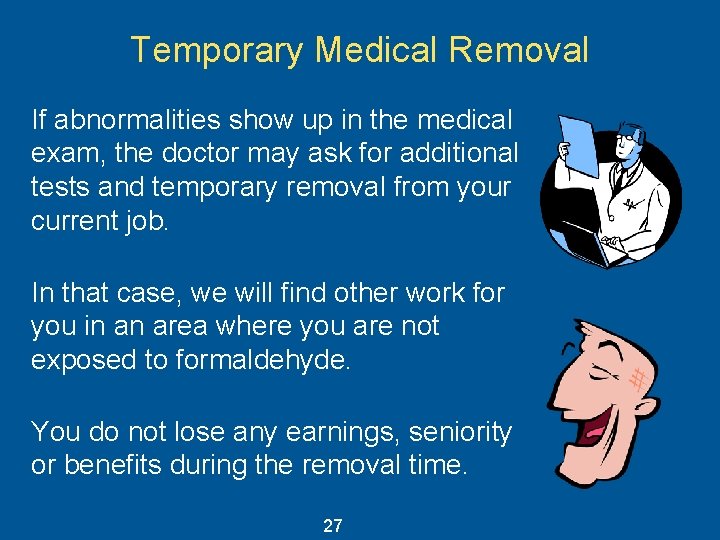 Temporary Medical Removal

If abnormalities show up in the medical exam, the doctor may ask for additional tests and temporary removal from your current job.

In that case, we will find other work for you in an area where you are not exposed to formaldehyde.

You do not lose any earnings, seniority or benefits during the removal time.

27